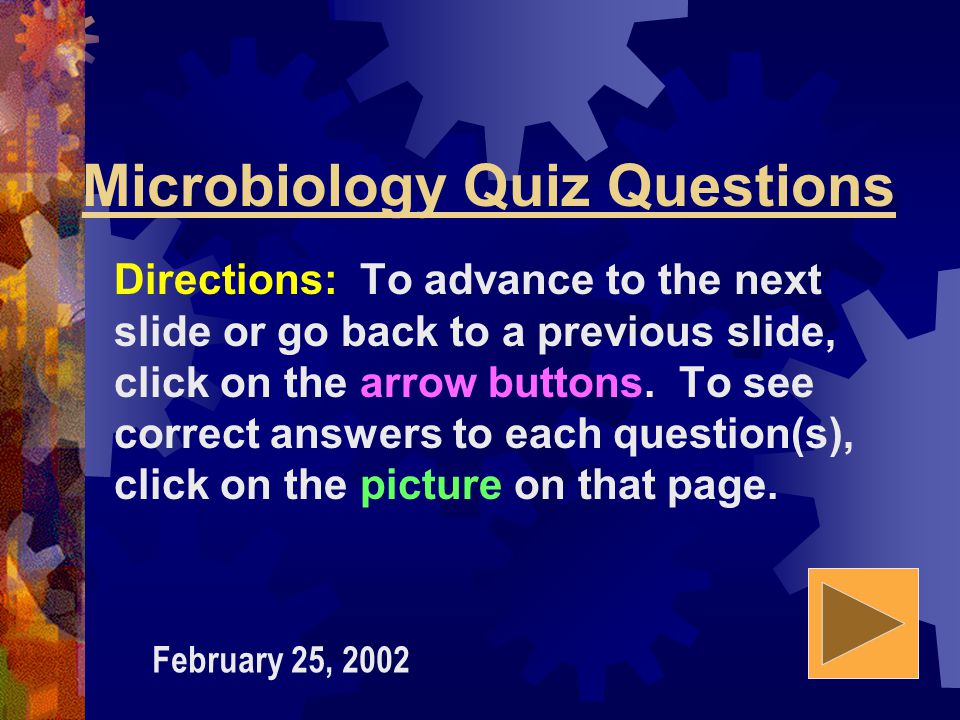 Microbiology Quiz Questions

Directions: To advance to the next slide or go back to a previous slide, click on the arrow buttons. To see correct answers to each question(s), click on the picture on that page.

February 25, 2002